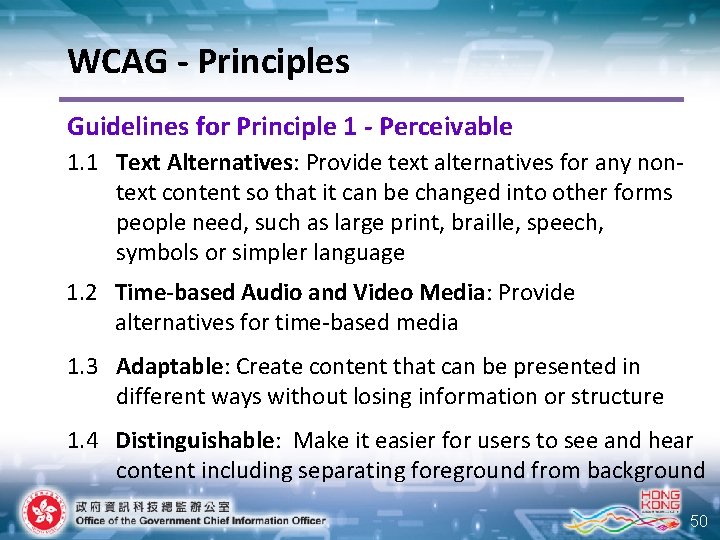 WCAG - Principles

Guidelines for Principle 1 - Perceivable

1.1 Text Alternatives: Provide text alternatives for any non-text content so that it can be changed into other forms people need, such as large print, braille, speech, symbols or simpler language

1.2 Time-based Audio and Video Media: Provide alternatives for time-based media

1.3 Adaptable: Create content that can be presented in different ways without losing information or structure

1.4 Distinguishable: Make it easier for users to see and hear content including separating foreground from background

政府資訊科技總監辦公室
Office of the Government Chief Information Officer

HONG KONG

50